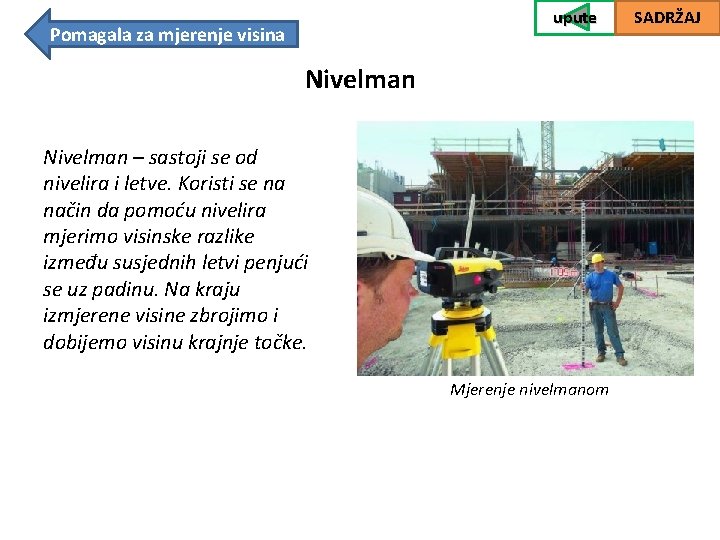 Pomagala za mjerenje visina

upute

SADRŽAJ

Nivelman

Nivelman – sastoji se od nivelira i letve. Koristi se na način da pomoću nivelira mjerimo visinske razlike između susjednih letvi penjući se uz padinu. Na kraju izmjerene visine zbrojimo i dobijemo visinu krajnje točke.

Mjerenje nivelmanom